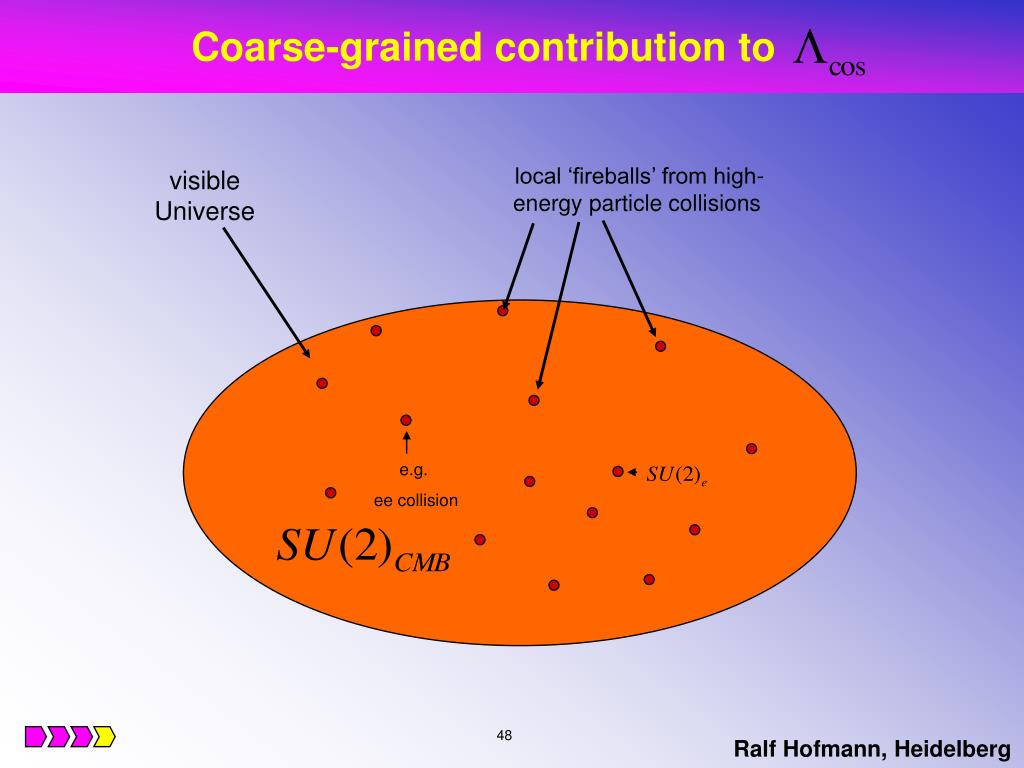 Coarse-grained contribution to $\Lambda_{\cos}$

visible Universe

local ‘fireballs’ from high-energy particle collisions

e.g.

ee collision

$SU(2)_e$

$SU(2)_{CMB}$

48

Ralf Hofmann, Heidelberg